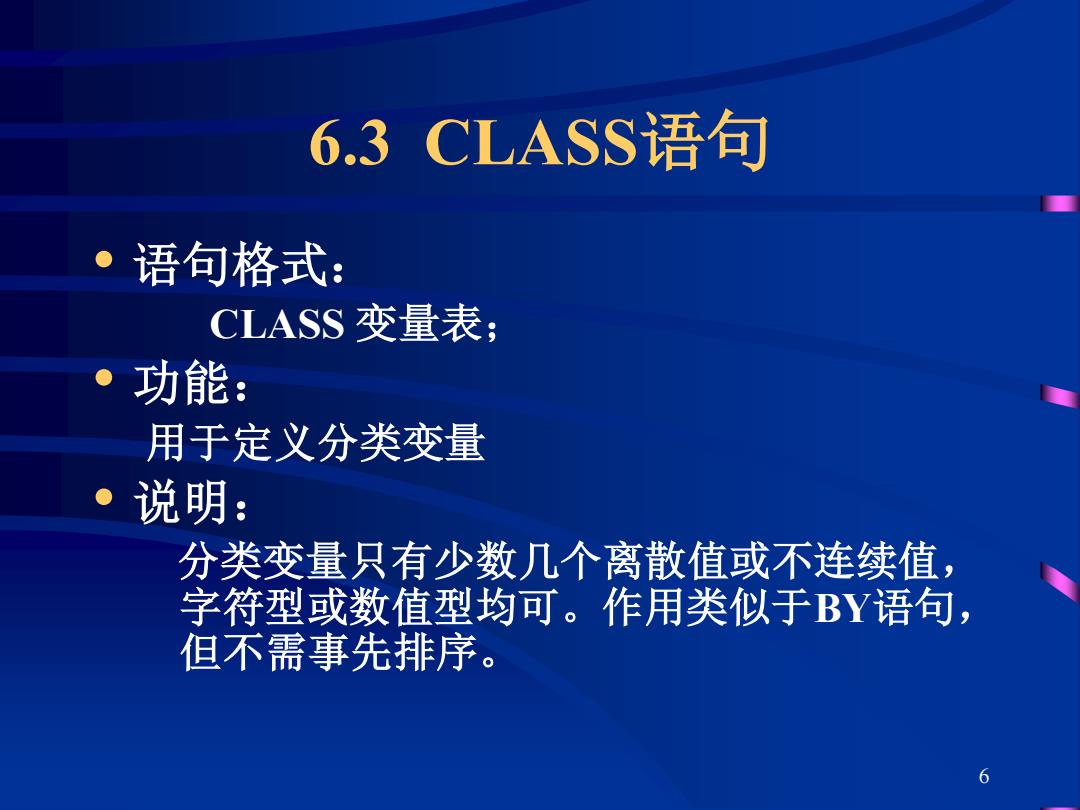 6.3 CLASS语句

• 语句格式：

CLASS 变量表；

• 功能：

用于定义分类变量

• 说明：

分类变量只有少数几个离散值或不连续值，字符型或数值型均可。作用类似于BY语句，但不需事先排序。

6